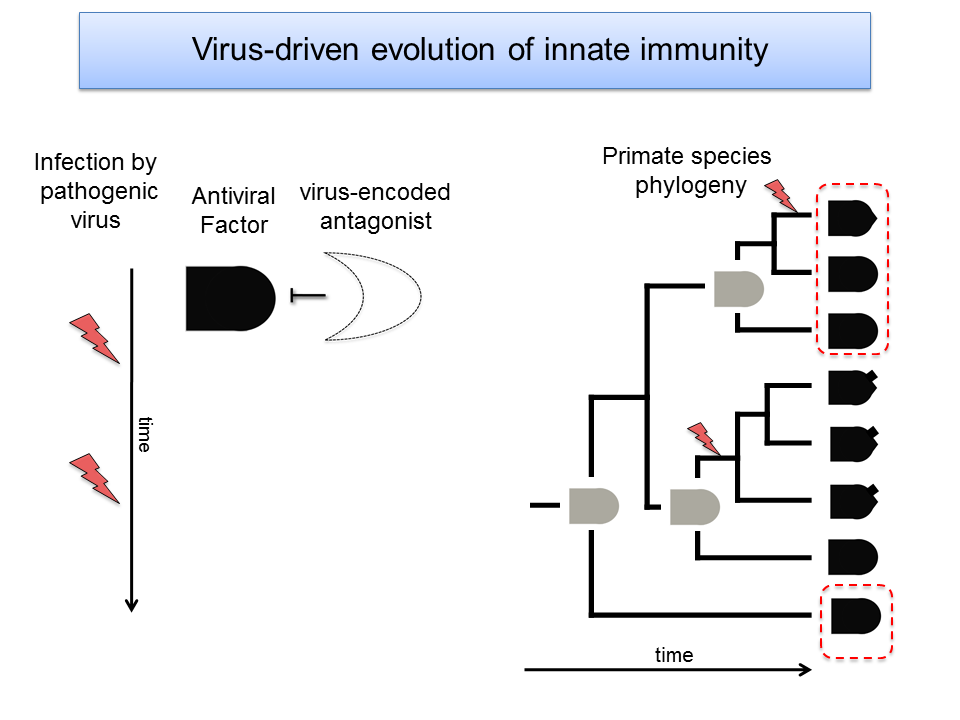 Virus-driven evolution of innate immunity

Infection by pathogenic virus

Antiviral Factor

virus-encoded antagonist

time

Primate species phylogeny

time